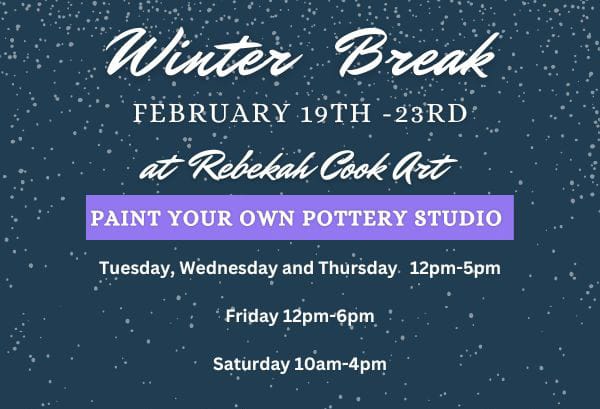 Winter Break
FEBRUARY 19TH -23RD
at Rebekah Cook Art
PAINT YOUR OWN POTTERY STUDIO

Tuesday, Wednesday and Thursday 12pm-5pm

Friday 12pm-6pm

Saturday 10am-4pm